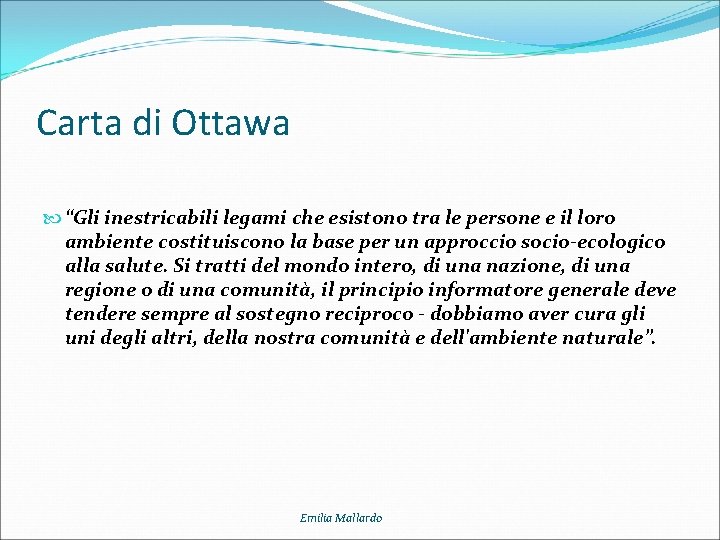 Carta di Ottawa

“Gli inestricabili legami che esistono tra le persone e il loro ambiente costituiscono la base per un approccio socio-ecologico alla salute. Si tratti del mondo intero, di una nazione, di una regione o di una comunità, il principio informatore generale deve tendere sempre al sostegno reciproco - dobbiamo aver cura gli uni degli altri, della nostra comunità e dell'ambiente naturale”.

Emilia Mallardo